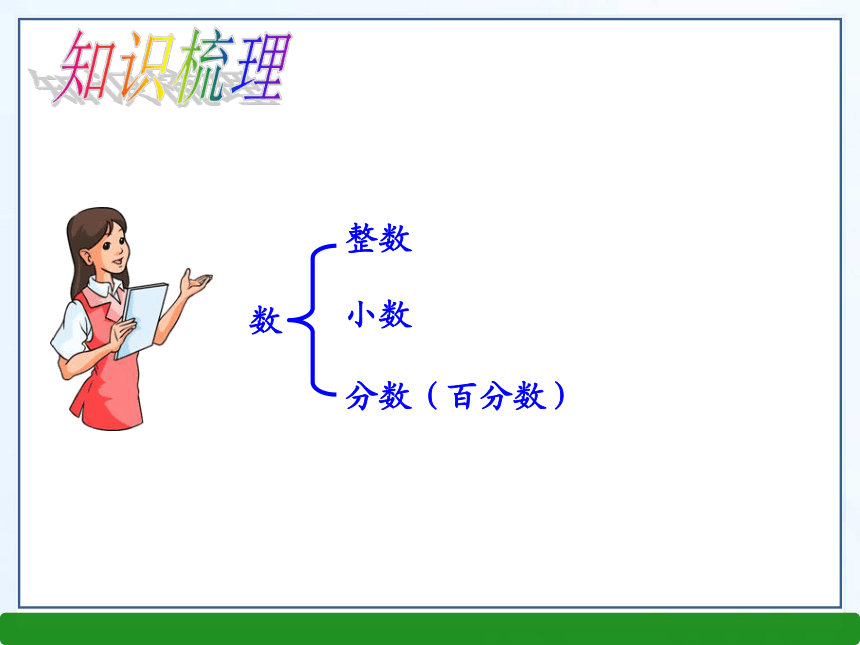 知识梳理

数

整数

小数

分数（百分数）